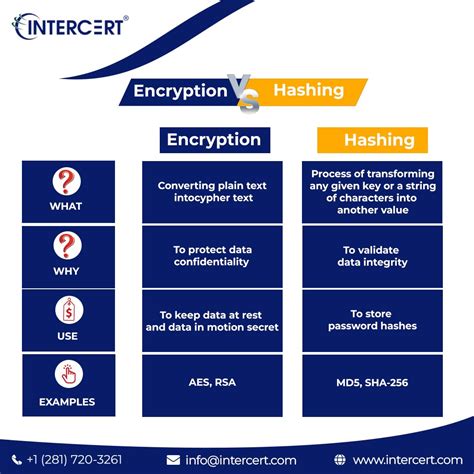 INTERCERT®

Encryption VS Hashing

| | Encryption | Hashing |
|---|---|---|
| WHAT | Converting plain text intocypher text | Process of transforming any given key or a string of characters into another value |
| WHY | To protect data confidentiality | To validate data integrity |
| USE | To keep data at rest and data in motion secret | To store password hashes |
| EXAMPLES | AES, RSA | MD5, SHA-256 |

+1 (281) 720-3261 info@intercert.com www.intercert.com